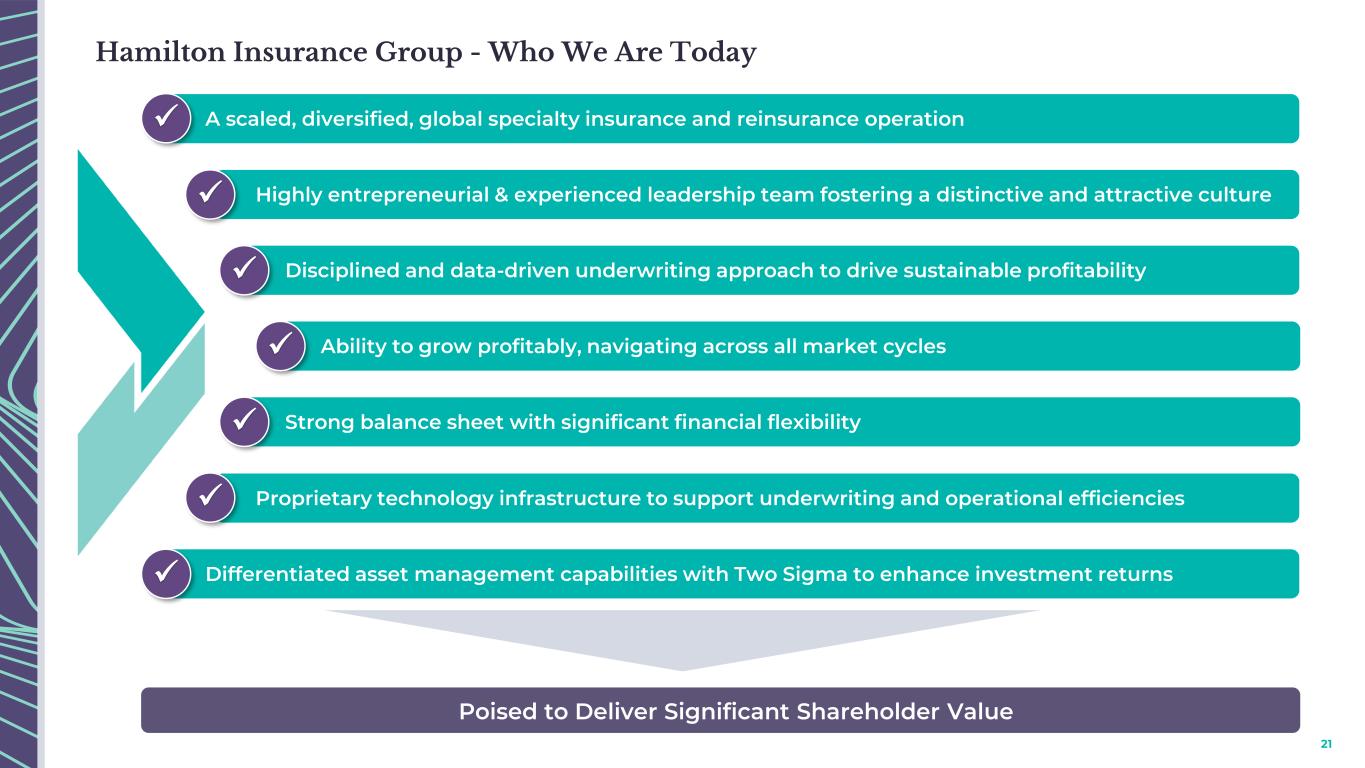 Hamilton Insurance Group - Who We Are Today

✓ A scaled, diversified, global specialty insurance and reinsurance operation

✓ Highly entrepreneurial & experienced leadership team fostering a distinctive and attractive culture

✓ Disciplined and data-driven underwriting approach to drive sustainable profitability

✓ Ability to grow profitably, navigating across all market cycles

✓ Strong balance sheet with significant financial flexibility

✓ Proprietary technology infrastructure to support underwriting and operational efficiencies

✓ Differentiated asset management capabilities with Two Sigma to enhance investment returns

Poised to Deliver Significant Shareholder Value

21